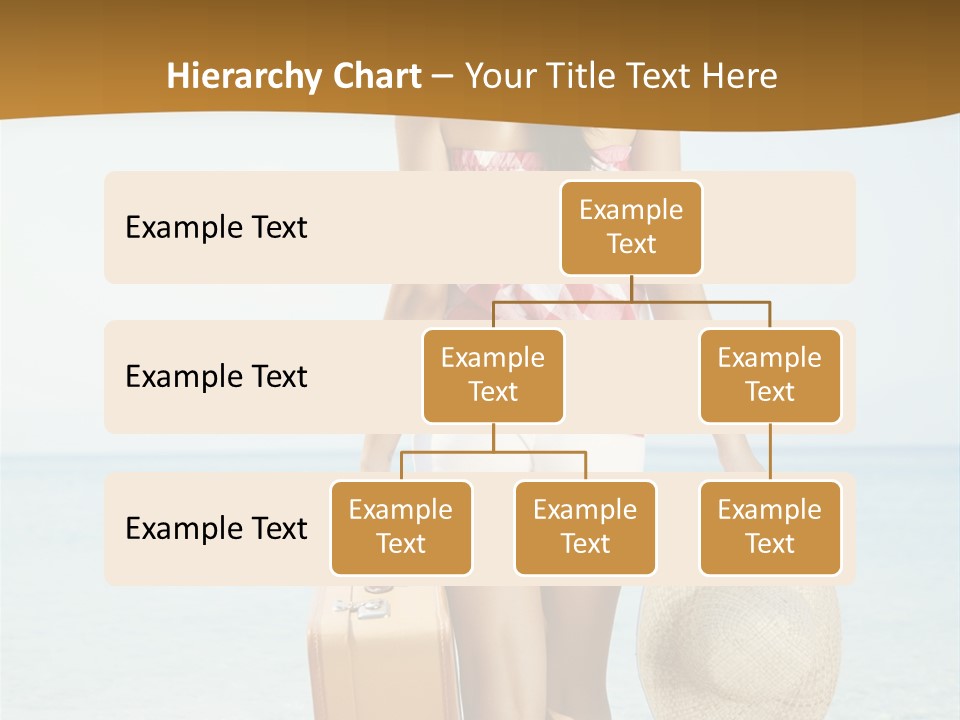 Hierarchy Chart – Your Title Text Here

Example Text

Example Text

Example Text

Example Text

Example Text

Example Text

Example Text

Example Text

Example Text